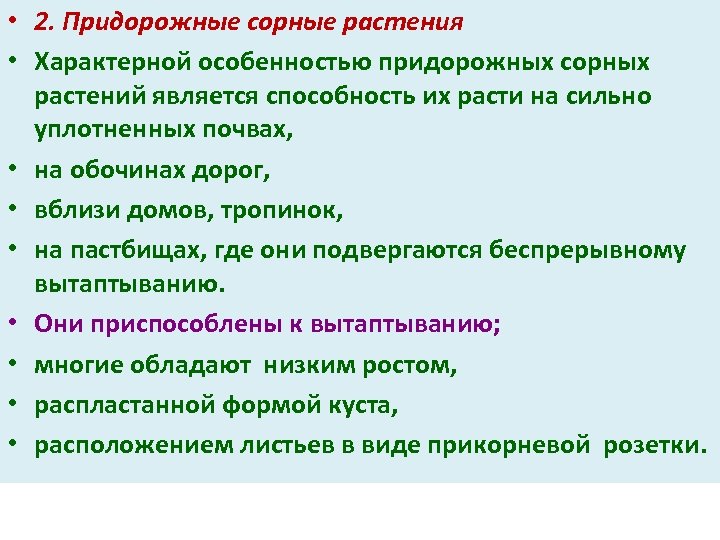 • 2. Придорожные сорные растения

• Характерной особенностью придорожных сорных растений является способность их расти на сильно уплотненных почвах,

• на обочинах дорог,

• вблизи домов, тропинок,

• на пастбищах, где они подвергаются беспрерывному вытаптыванию.

• Они приспособлены к вытаптыванию;

• многие обладают низким ростом,

• распластанной формой куста,

• расположением листьев в виде прикорневой розетки.